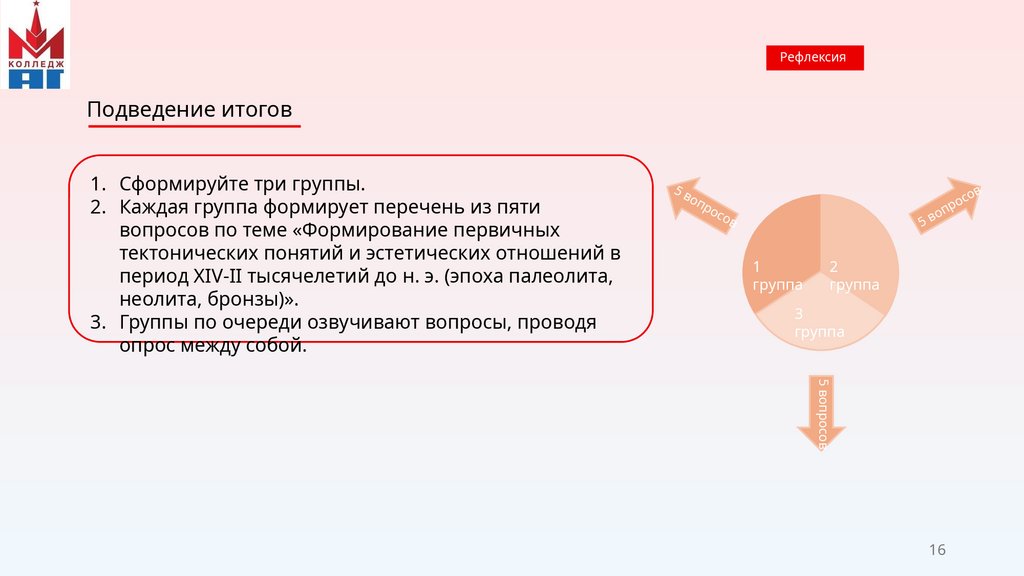 КОЛЛЕДЖ
АГ

Рефлексия

Подведение итогов

1. Сформируйте три группы.
2. Каждая группа формирует перечень из пяти вопросов по теме «Формирование первичных тектонических понятий и эстетических отношений в период XIV-II тысячелетий до н. э. (эпоха палеолита, неолита, бронзы)».
3. Группы по очереди озвучивают вопросы, проводя опрос между собой.

5 вопросов

5 вопросов

1 группа

2 группа

3 группа

5 вопросов

16